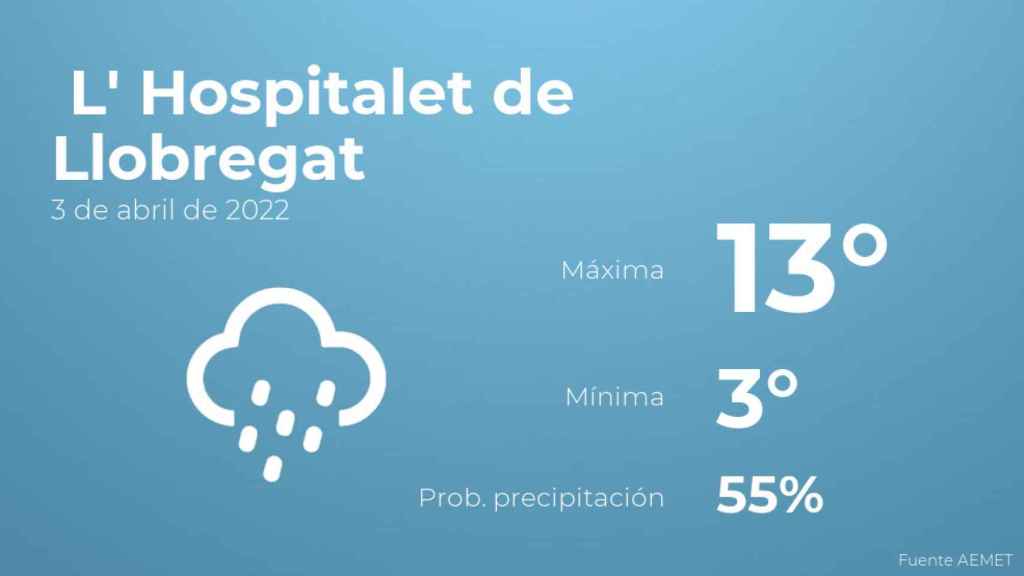 L' Hospitalet de Llobregat
3 de abril de 2022

Máxima 13°

Mínima 3°

Prob. precipitación 55%

Fuente AEMET